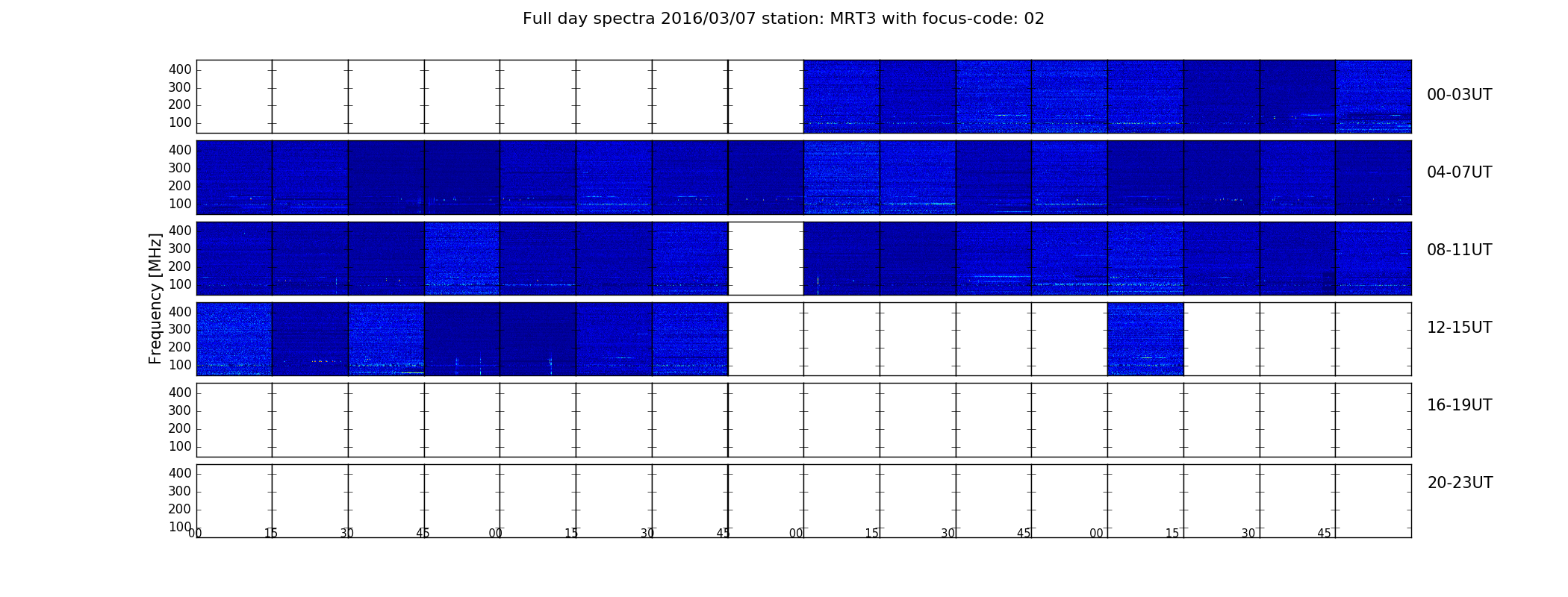 Full day spectra 2016/03/07 station: MRT3 with focus-code: 02

Frequency [MHz]

400
300
200
100
00-03UT

400
300
200
100
04-07UT

400
300
200
100
08-11UT

400
300
200
100
12-15UT

400
300
200
100
16-19UT

400
300
200
100
20-23UT

00 15 30 45 00 15 30 45 00 15 30 45 00 15 30 45